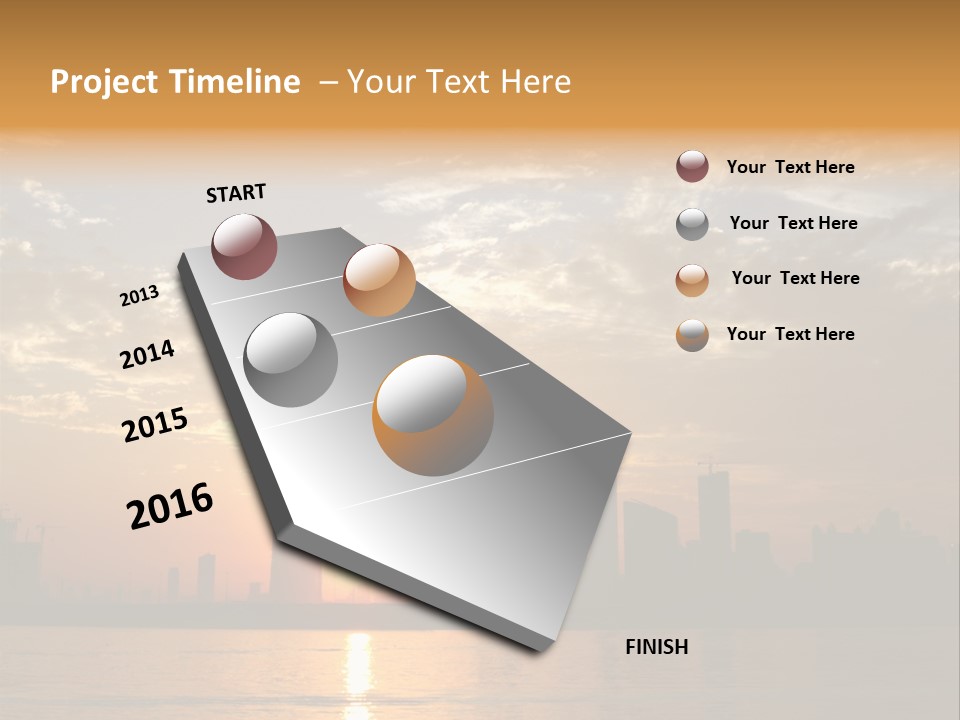 Project Timeline – Your Text Here

START

2013

2014

2015

2016

FINISH

Your Text Here

Your Text Here

Your Text Here

Your Text Here